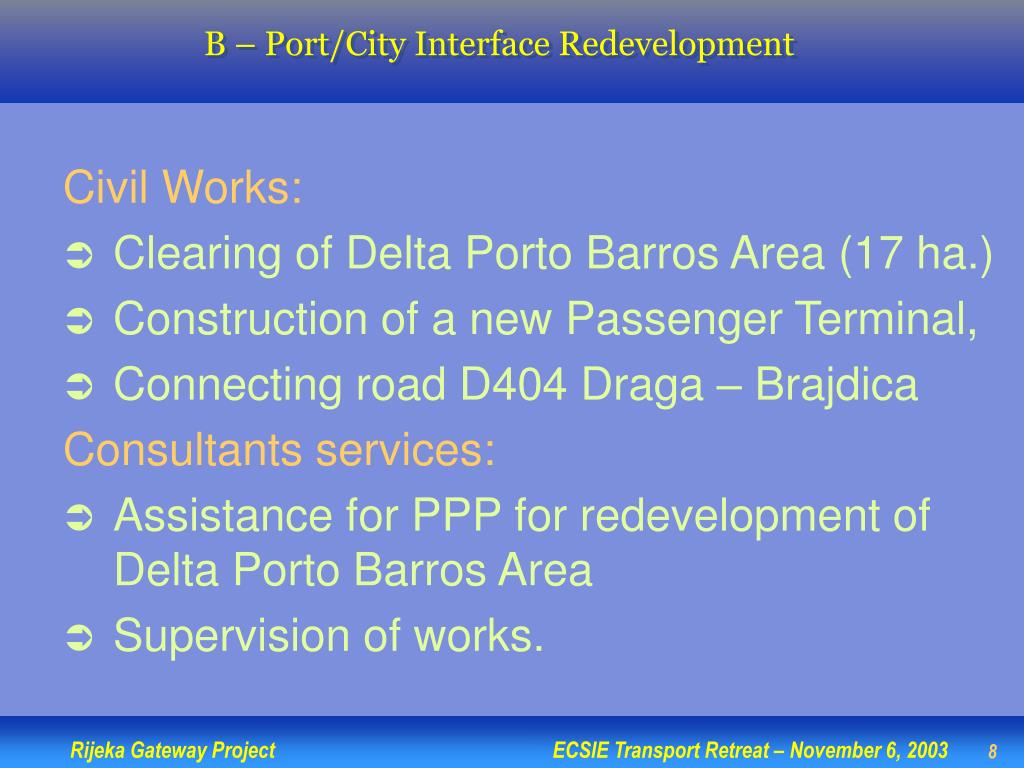 B – Port/City Interface Redevelopment

Civil Works:

➲ Clearing of Delta Porto Barros Area (17 ha.)

➲ Construction of a new Passenger Terminal,

➲ Connecting road D404 Draga – Brajdica

Consultants services:

➲ Assistance for PPP for redevelopment of Delta Porto Barros Area

➲ Supervision of works.

Rijeka Gateway Project

ECSIE Transport Retreat – November 6, 2003

8